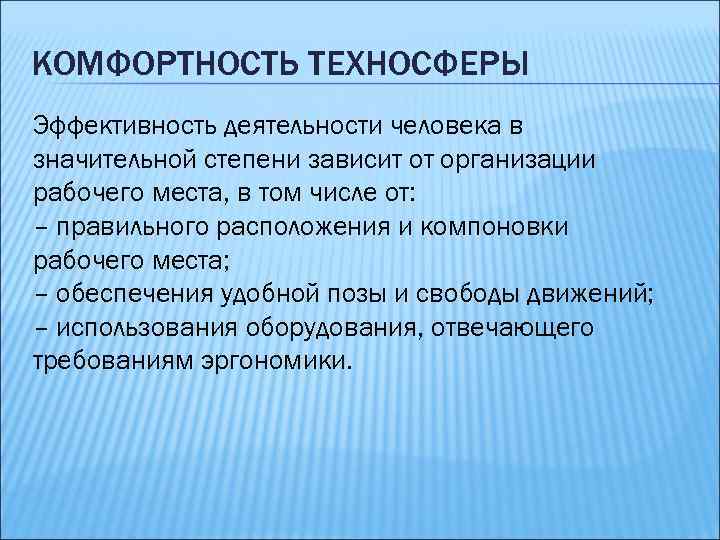 КОМФОРТНОСТЬ ТЕХНОСФЕРЫ

Эффективность деятельности человека в значительной степени зависит от организации рабочего места, в том числе от:
– правильного расположения и компоновки рабочего места;
– обеспечения удобной позы и свободы движений;
– использования оборудования, отвечающего требованиям эргономики.